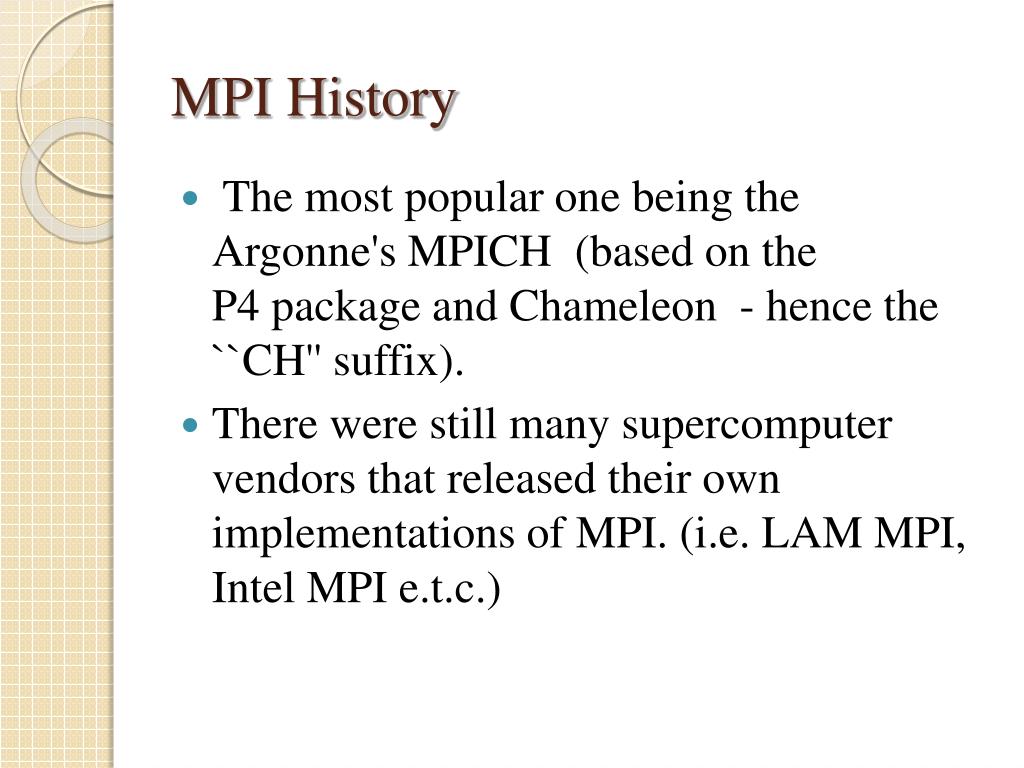 MPI History

The most popular one being the Argonne's MPICH (based on the P4 package and Chameleon - hence the ``CH" suffix).

There were still many supercomputer vendors that released their own implementations of MPI. (i.e. LAM MPI, Intel MPI e.t.c.)